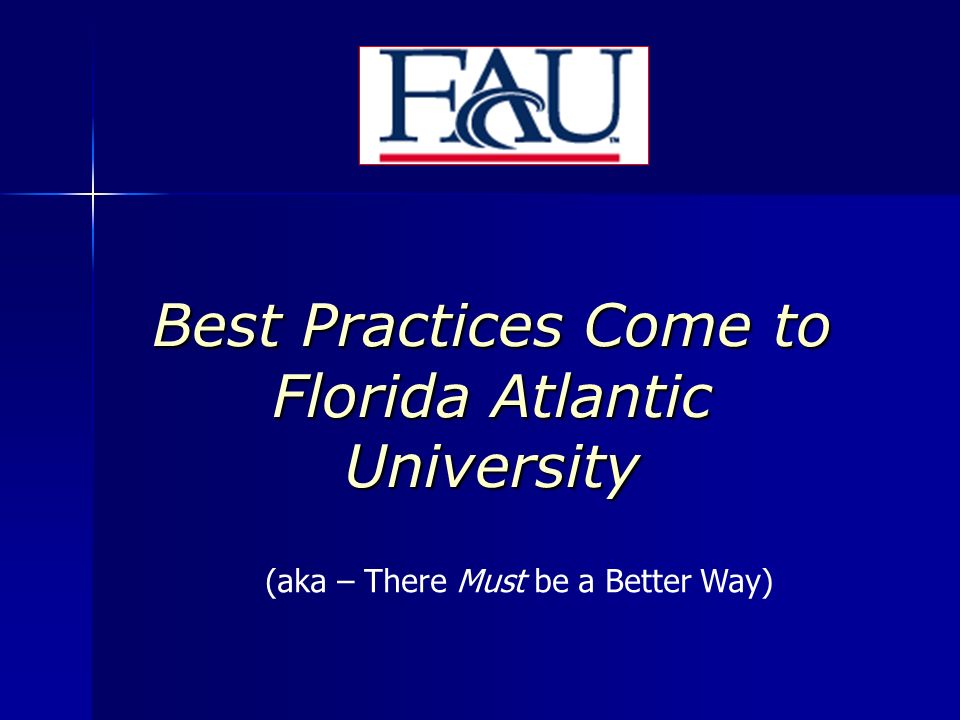 FAU

Best Practices Come to Florida Atlantic University

(aka – There Must be a Better Way)